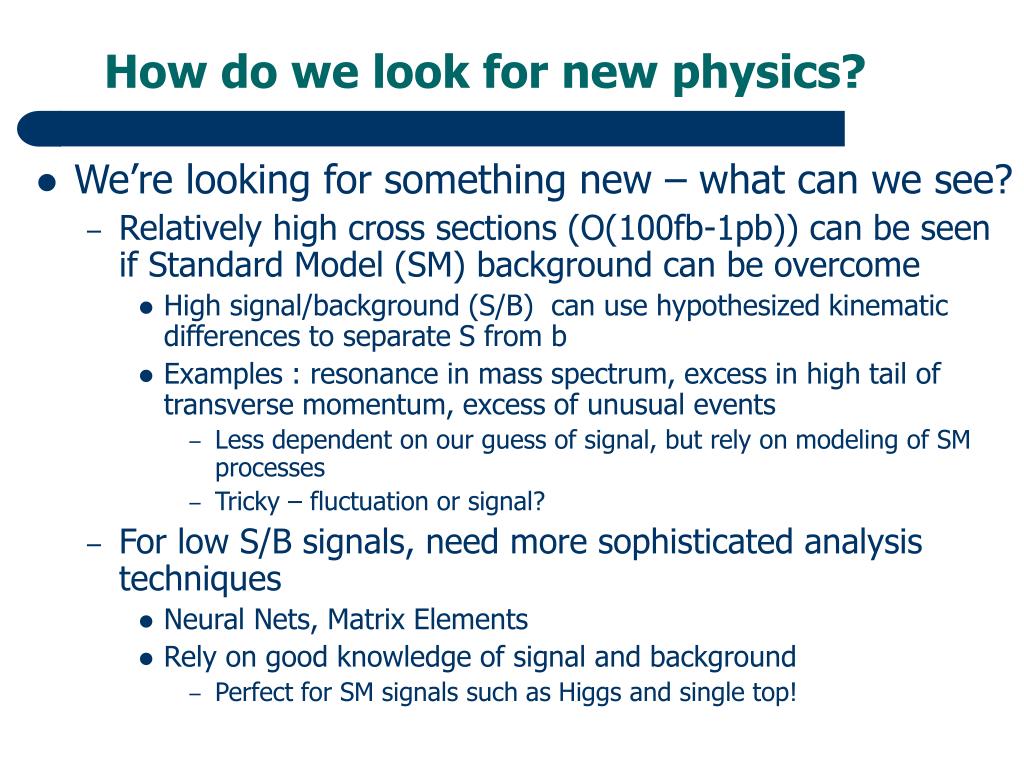 How do we look for new physics?

● We're looking for something new – what can we see?

– Relatively high cross sections (O(100fb-1pb)) can be seen if Standard Model (SM) background can be overcome

● High signal/background (S/B) can use hypothesized kinematic differences to separate S from b

● Examples : resonance in mass spectrum, excess in high tail of transverse momentum, excess of unusual events

– Less dependent on our guess of signal, but rely on modeling of SM processes

– Tricky – fluctuation or signal?

– For low S/B signals, need more sophisticated analysis techniques

● Neural Nets, Matrix Elements

● Rely on good knowledge of signal and background

– Perfect for SM signals such as Higgs and single top!